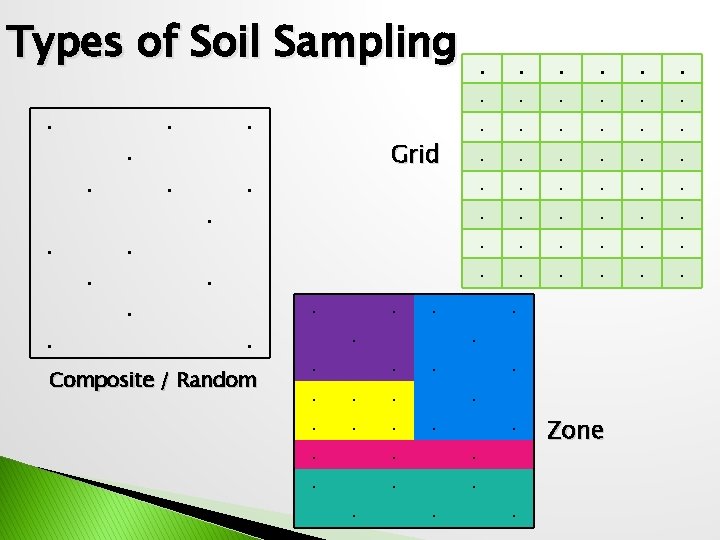 Types of Soil Sampling

Grid

Composite / Random

Zone